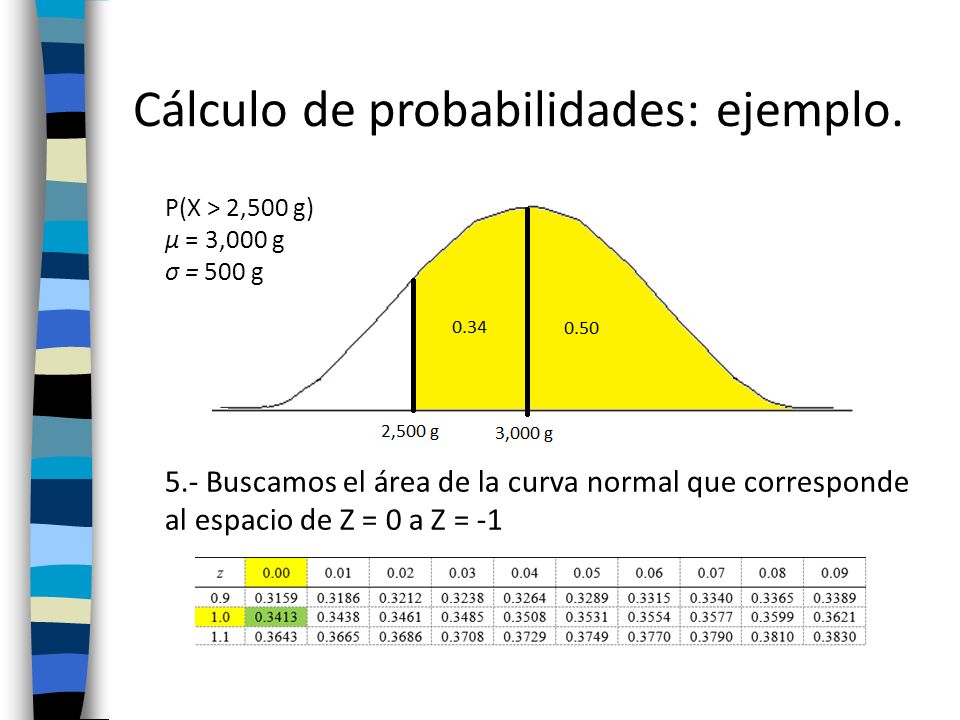 Cálculo de probabilidades: ejemplo.

P(X > 2,500 g)
$\mu$ = 3,000 g
$\sigma$ = 500 g

0.34

0.50

2,500 g

3,000 g

5.- Buscamos el área de la curva normal que corresponde al espacio de Z = 0 a Z = -1

| z | 0.00 | 0.01 | 0.02 | 0.03 | 0.04 | 0.05 | 0.06 | 0.07 | 0.08 | 0.09 |
|---|---|---|---|---|---|---|---|---|---|---|
| 0.9 | 0.3159 | 0.3186 | 0.3212 | 0.3238 | 0.3264 | 0.3289 | 0.3315 | 0.3340 | 0.3365 | 0.3389 |
| 1.0 | 0.3413 | 0.3438 | 0.3461 | 0.3485 | 0.3508 | 0.3531 | 0.3554 | 0.3577 | 0.3599 | 0.3621 |
| 1.1 | 0.3643 | 0.3665 | 0.3686 | 0.3708 | 0.3729 | 0.3749 | 0.3770 | 0.3790 | 0.3810 | 0.3830 |